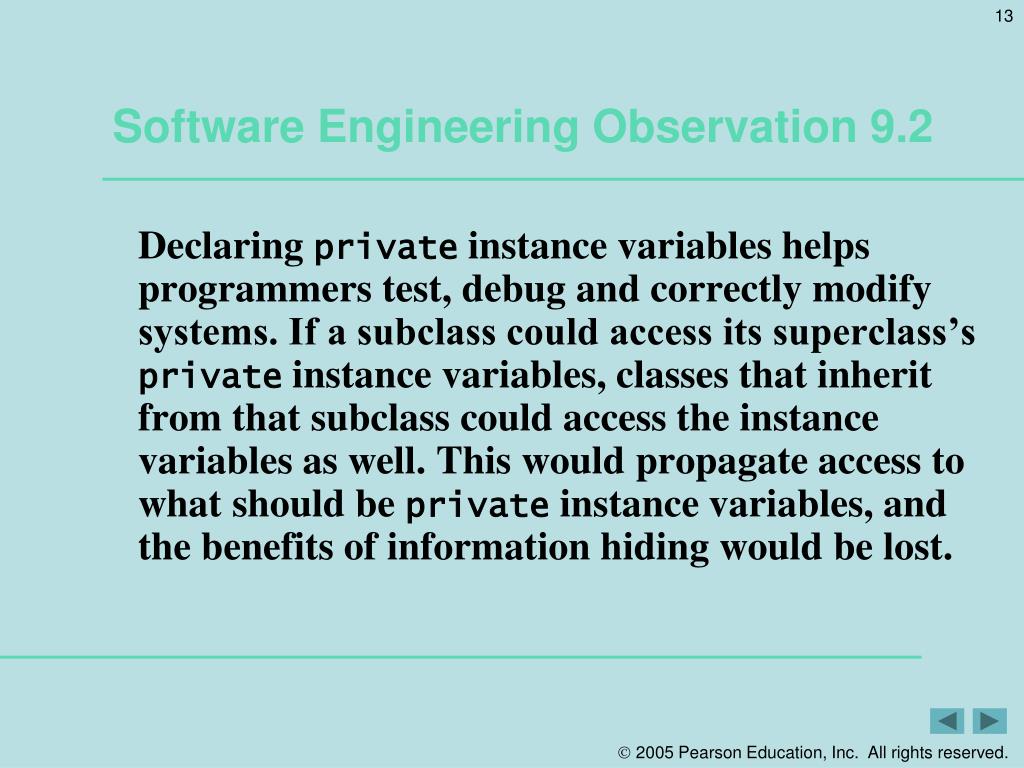 13

Software Engineering Observation 9.2

Declaring private instance variables helps programmers test, debug and correctly modify systems. If a subclass could access its superclass's private instance variables, classes that inherit from that subclass could access the instance variables as well. This would propagate access to what should be private instance variables, and the benefits of information hiding would be lost.

© 2005 Pearson Education, Inc. All rights reserved.